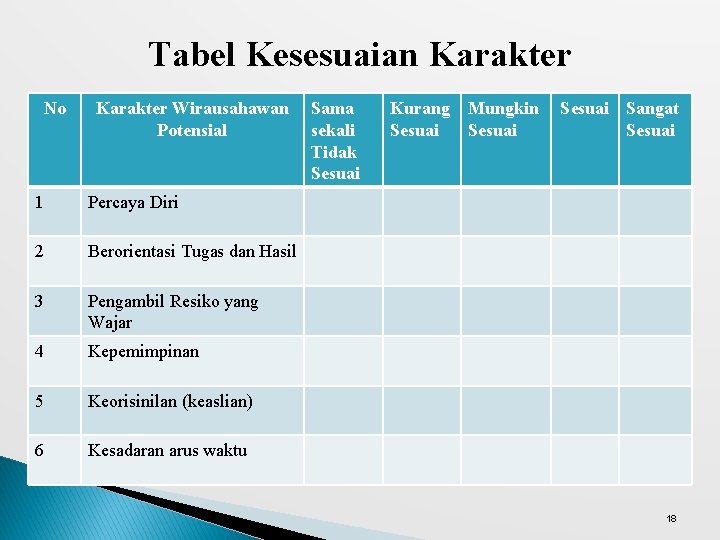 Tabel Kesesuaian Karakter

| No | Karakter Wirausahawan Potensial | Sama sekali Tidak Sesuai | Kurang Sesuai | Mungkin Sesuai | Sesuai | Sangat Sesuai |
|---|---|---|---|---|---|---|
| 1 | Percaya Diri | | | | | |
| 2 | Berorientasi Tugas dan Hasil | | | | | |
| 3 | Pengambil Resiko yang Wajar | | | | | |
| 4 | Kepemimpinan | | | | | |
| 5 | Keorisinilan (keaslian) | | | | | |
| 6 | Kesadaran arus waktu | | | | | |

18